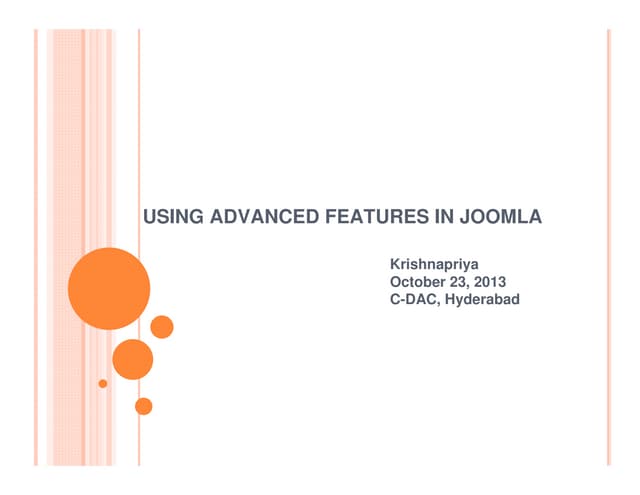 USING ADVANCED FEATURES IN JOOMLA

Krishnapriya
October 23, 2013
C-DAC, Hyderabad